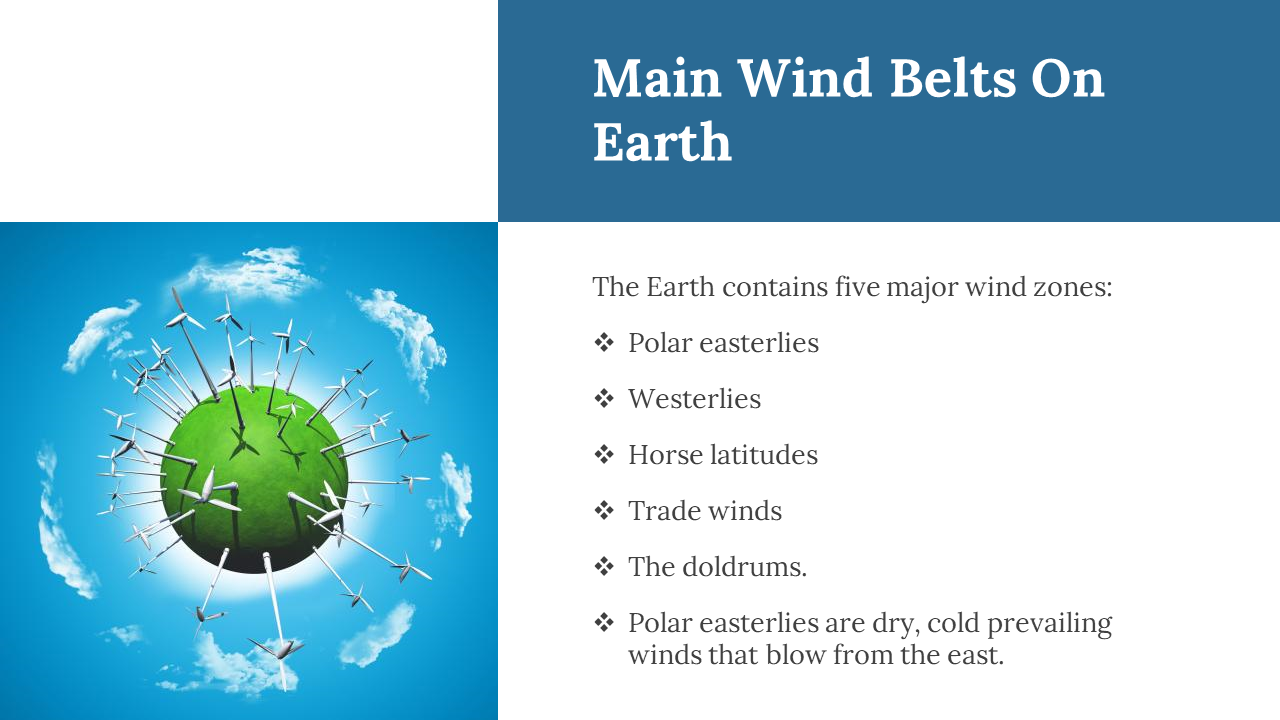 Main Wind Belts On Earth

The Earth contains five major wind zones:

❖ Polar easterlies

❖ Westerlies

❖ Horse latitudes

❖ Trade winds

❖ The doldrums.

❖ Polar easterlies are dry, cold prevailing winds that blow from the east.